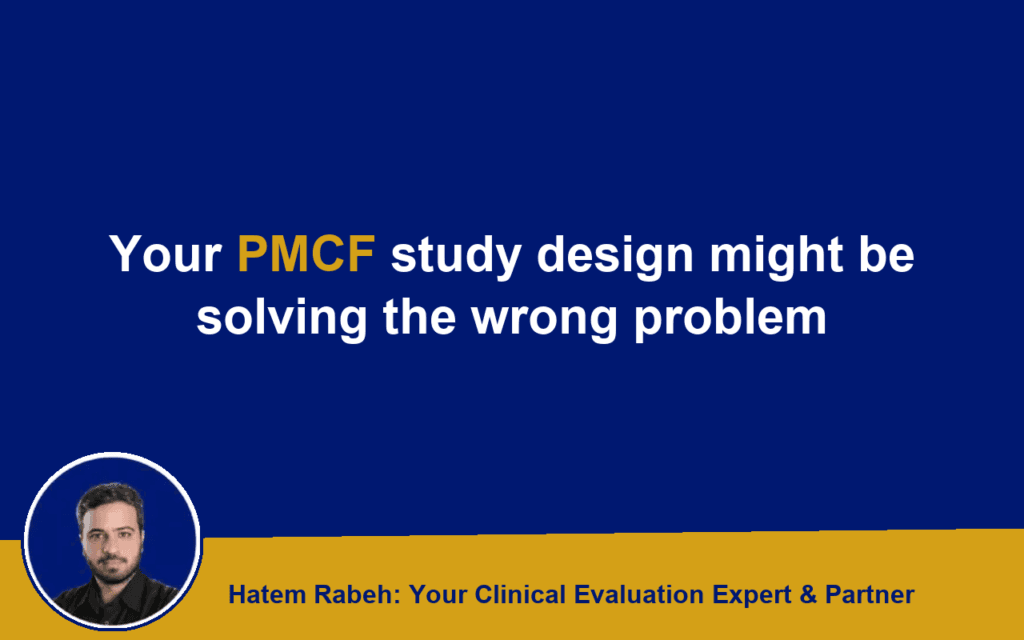 Your PMCF study design might be solving the wrong problem

Hatem Rabeh: Your Clinical Evaluation Expert & Partner